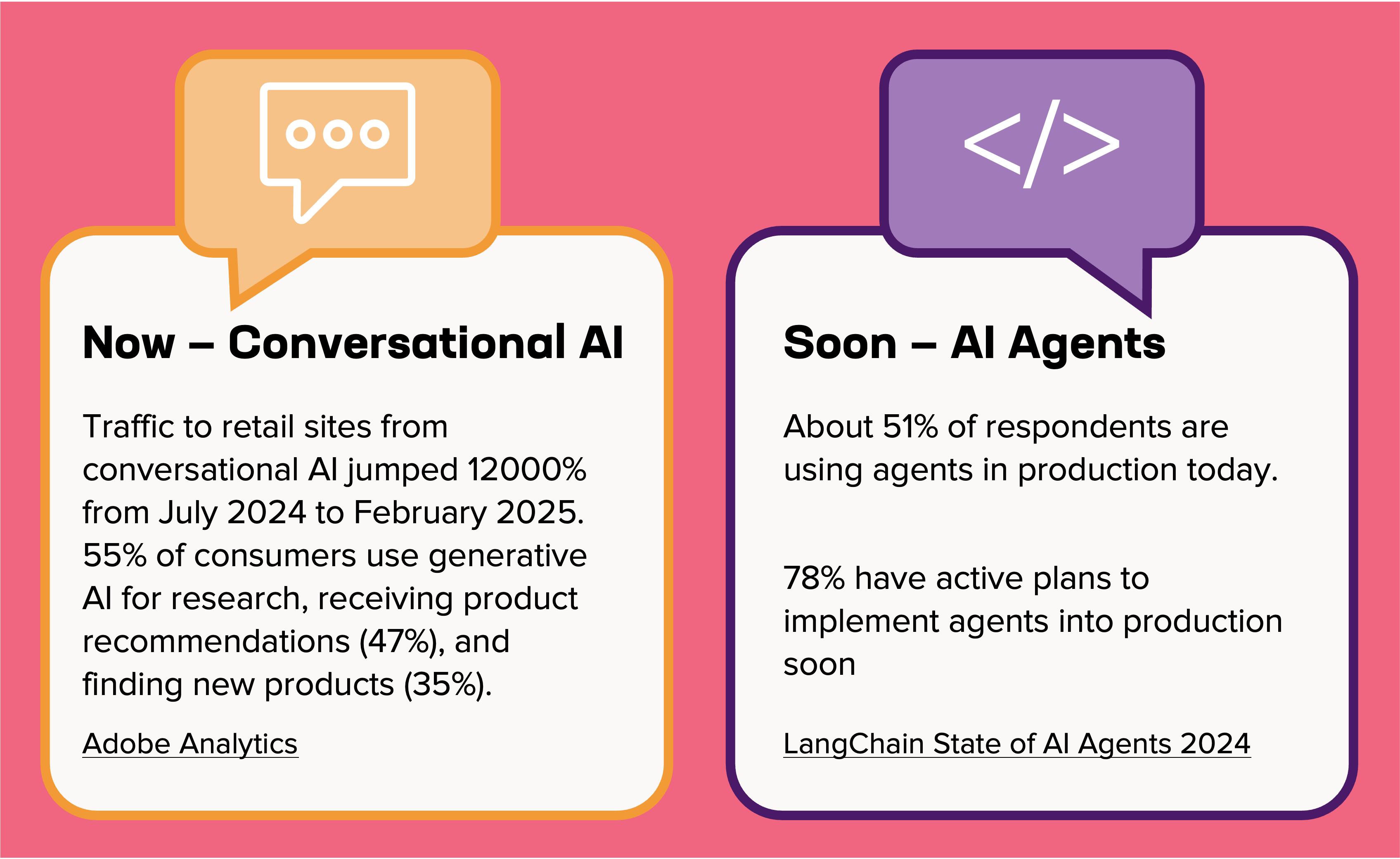 Now – Conversational AI

Traffic to retail sites from conversational AI jumped 12000% from July 2024 to February 2025. 55% of consumers use generative AI for research, receiving product recommendations (47%), and finding new products (35%).

Adobe Analytics

</>

Soon – AI Agents

About 51% of respondents are using agents in production today.

78% have active plans to implement agents into production soon

LangChain State of AI Agents 2024